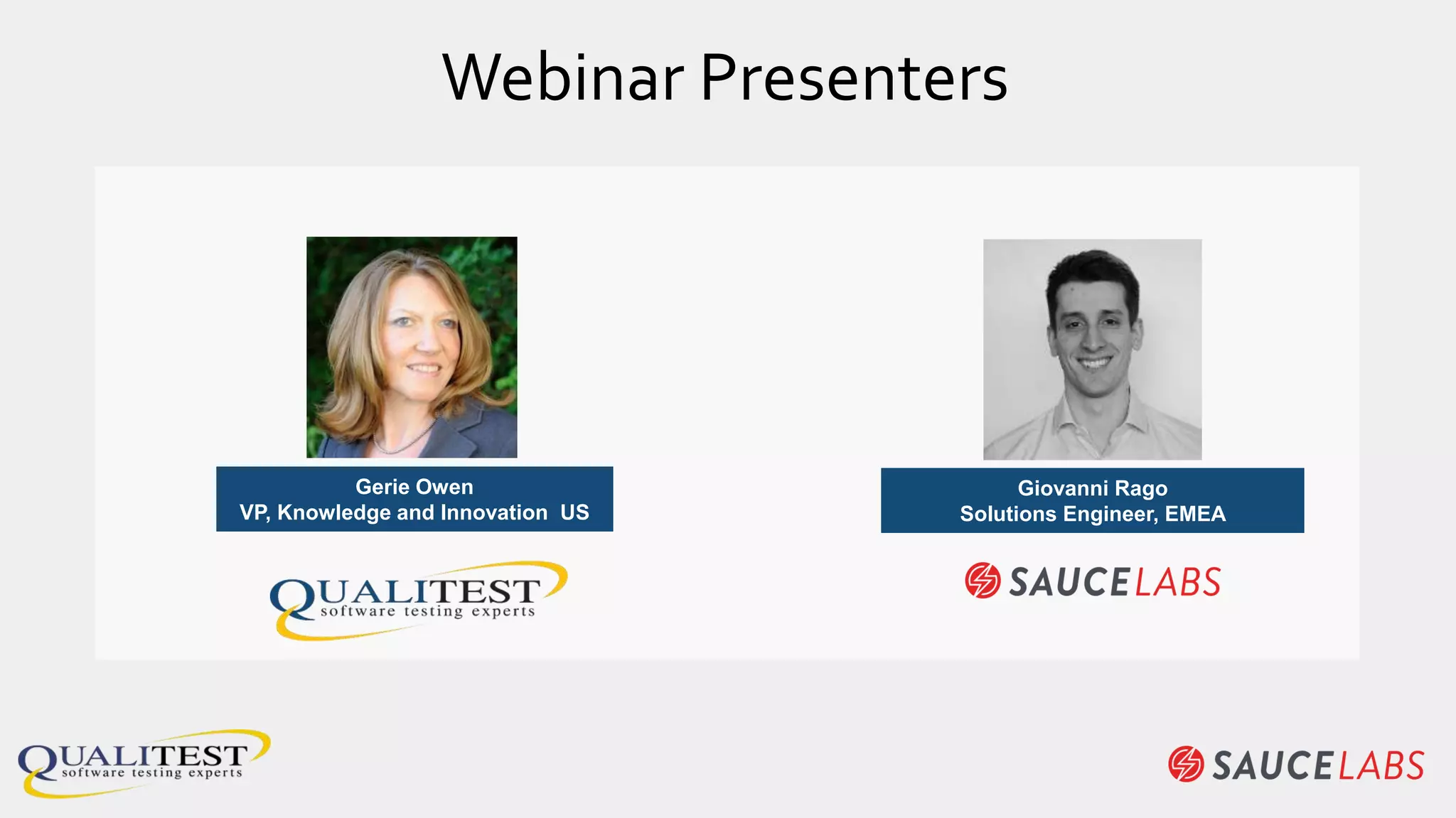 Webinar Presenters

Gerie Owen
VP, Knowledge and Innovation US

QUALITEST
software testing experts

Giovanni Rago
Solutions Engineer, EMEA

SAUCELABS

QUALITEST
software testing experts

SAUCELABS